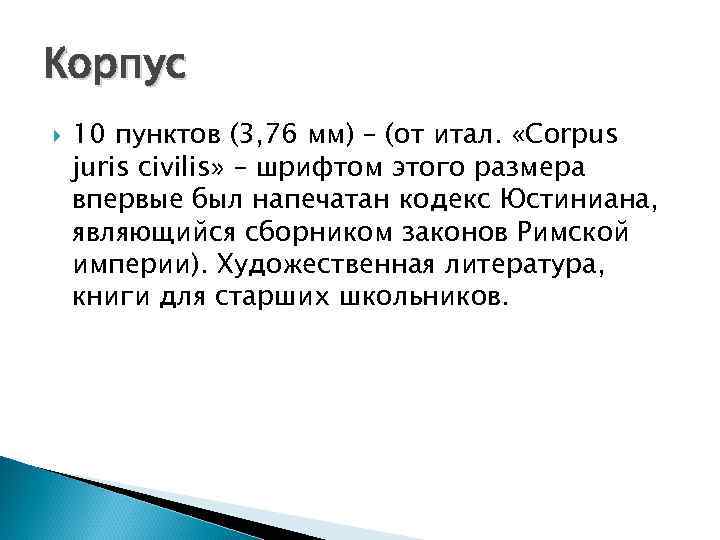 Корпус

10 пунктов (3,76 мм) – (от итал. «Corpus juris civilis» – шрифтом этого размера впервые был напечатан кодекс Юстиниана, являющийся сборником законов Римской империи). Художественная литература, книги для старших школьников.